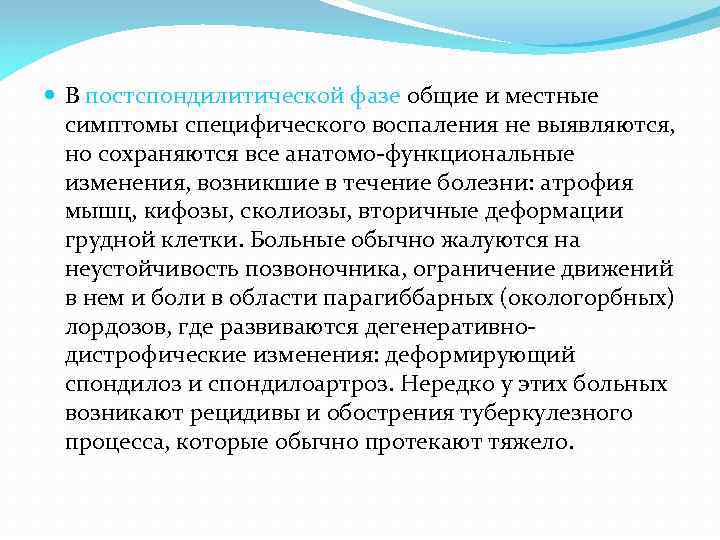 В постспондилитической фазе общие и местные симптомы специфического воспаления не выявляются, но сохраняются все анатомо-функциональные изменения, возникшие в течение болезни: атрофия мышц, кифозы, сколиозы, вторичные деформации грудной клетки. Больные обычно жалуются на неустойчивость позвоночника, ограничение движений в нем и боли в области парагиббарных (окологорбных) лордозов, где развиваются дегенеративно-дистрофические изменения: деформирующий спондилоз и спондилоартроз. Нередко у этих больных возникают рецидивы и обострения туберкулезного процесса, которые обычно протекают тяжело.